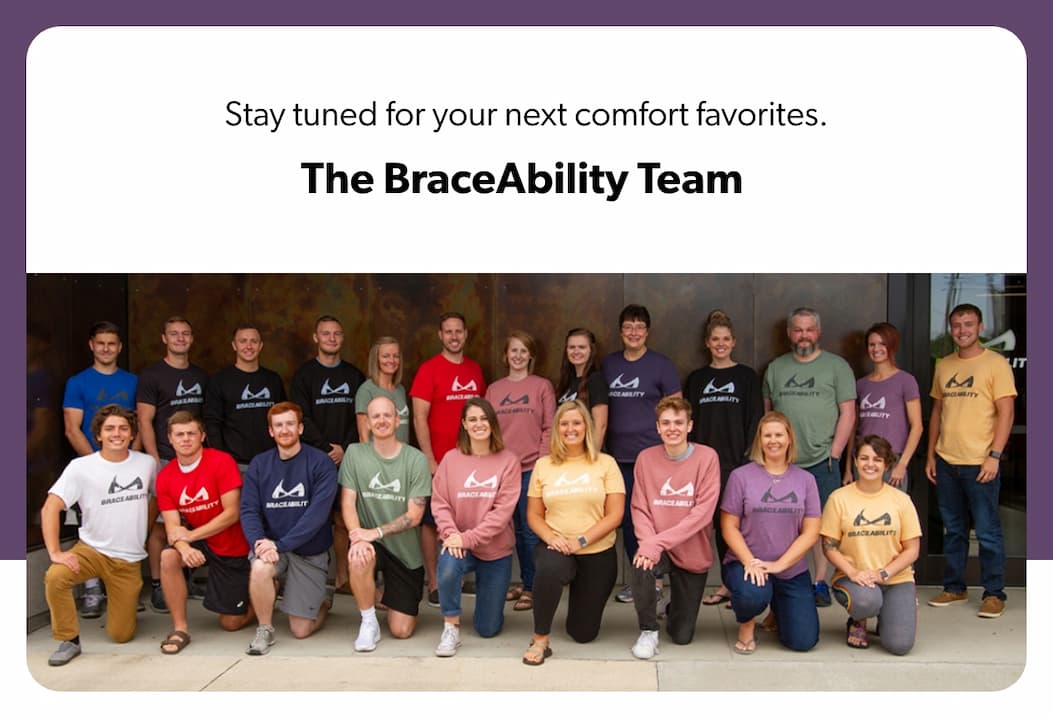 Stay tuned for your next comfort favorites.

The BraceAbility Team

BRACEABILITY